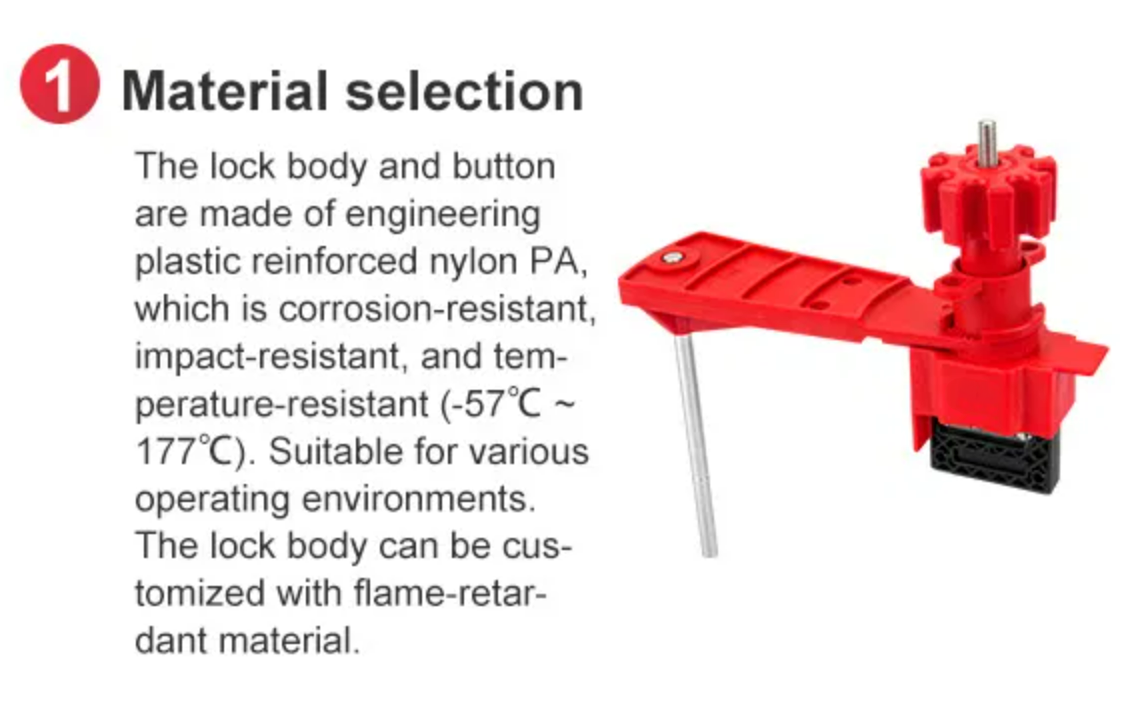 1 Material selection

The lock body and button are made of engineering plastic reinforced nylon PA, which is corrosion-resistant, impact-resistant, and temperature-resistant (-57℃ ~ 177℃). Suitable for various operating environments. The lock body can be customized with flame-retardant material.